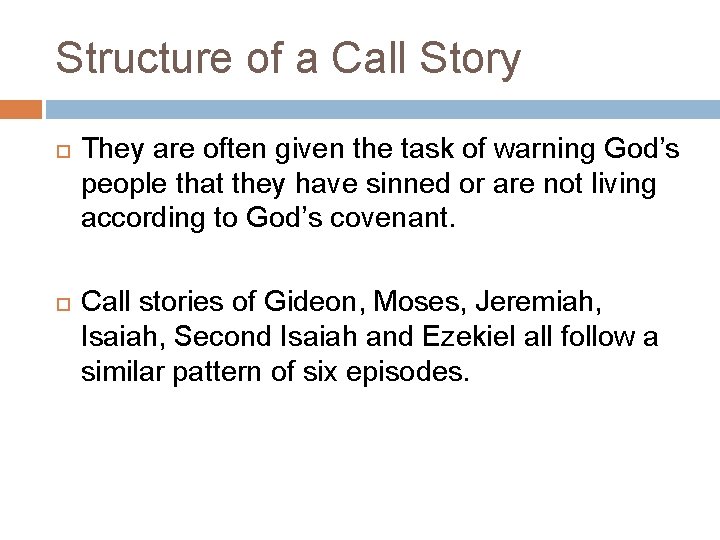 Structure of a Call Story

They are often given the task of warning God’s people that they have sinned or are not living according to God’s covenant.

Call stories of Gideon, Moses, Jeremiah, Isaiah, Second Isaiah and Ezekiel all follow a similar pattern of six episodes.